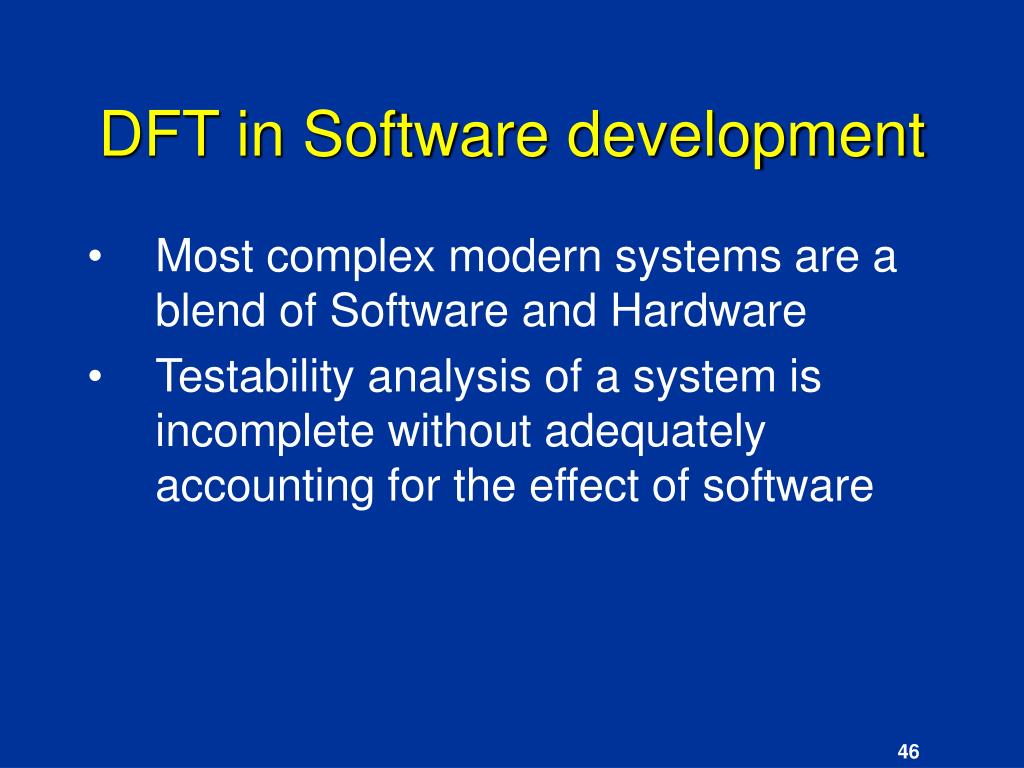 DFT in Software development

• Most complex modern systems are a blend of Software and Hardware
• Testability analysis of a system is incomplete without adequately accounting for the effect of software

46